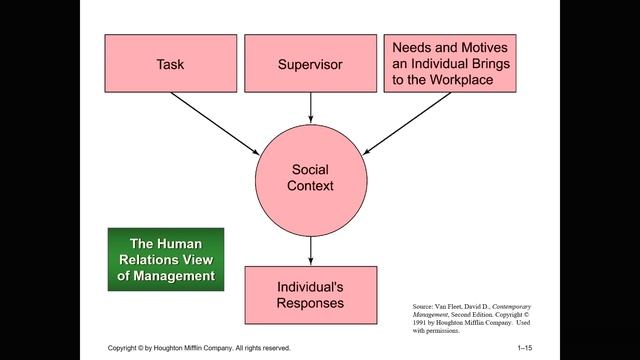 Task

Supervisor

Needs and Motives an Individual Brings to the Workplace

Social Context

The Human Relations View of Management

Individual's Responses

Source: Van Fleet, David D., Contemporary Management, Second Edition. Copyright © 1991 by Houghton Mifflin Company. Used with permissions.

Copyright © by Houghton Mifflin Company. All rights reserved.

1–15